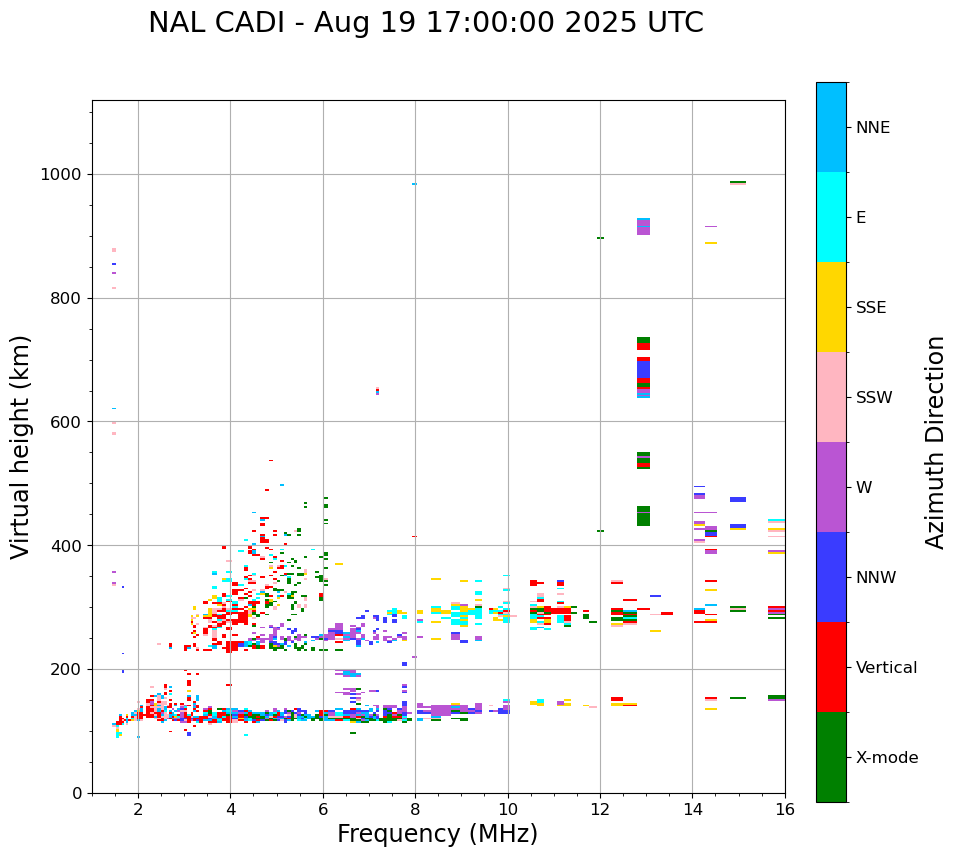 NAL CADI - Aug 19 17:00:00 2025 UTC

Virtual height (km)

1000
800
600
400
200
0

2
4
6
8
10
12
14
16

Frequency (MHz)

NNE
E
SSE
SSW
W
NNW
Vertical
X-mode

Azimuth Direction